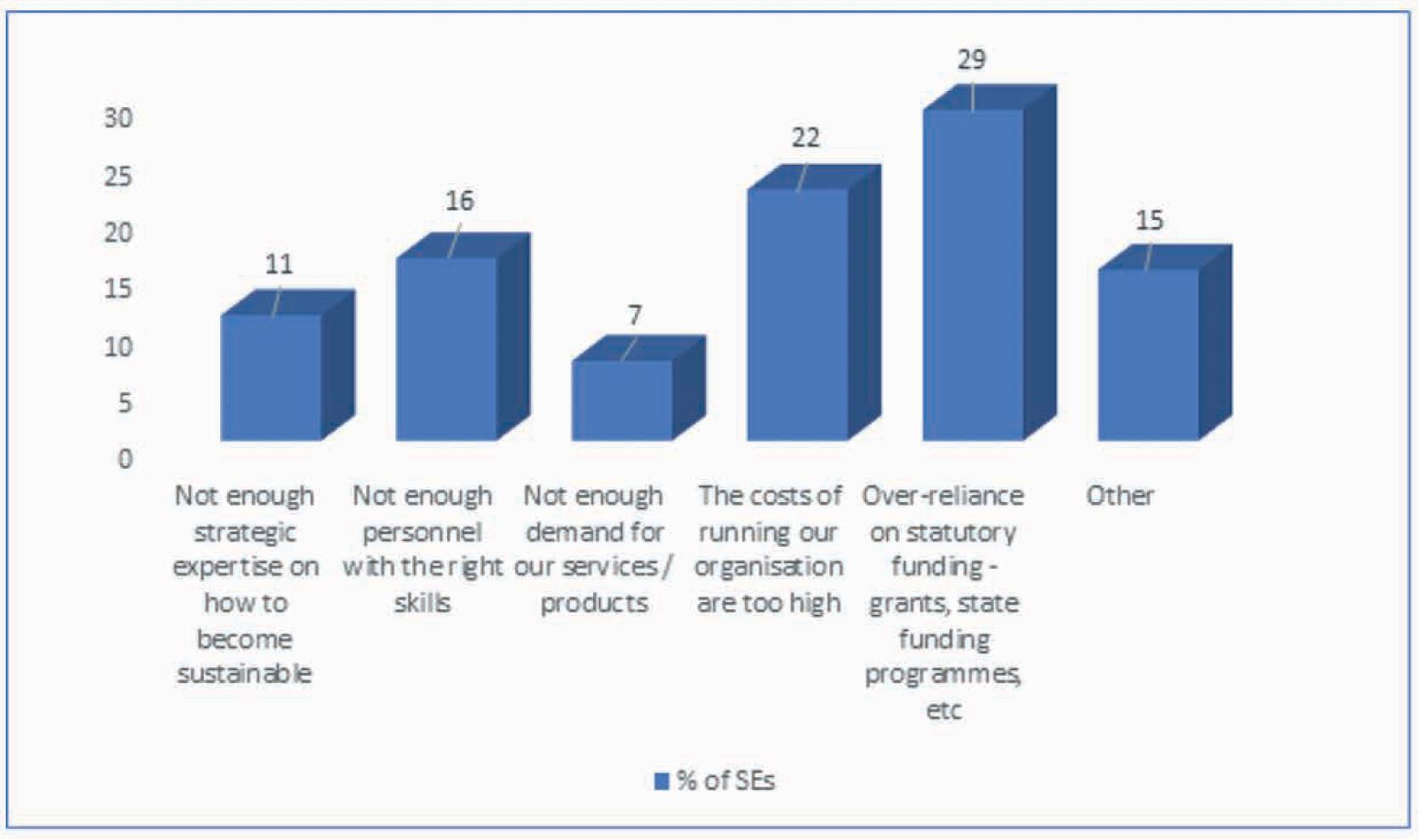 30
25
20
15
10
5
0

11
16
7
22
29
15

Not enough strategic expertise on how to become sustainable

Not enough personnel with the right skills

Not enough demand for our services / products

The costs of running our organisation are too high

Over-reliance on statutory funding - grants, state funding programmes, etc

Other

% of SEs